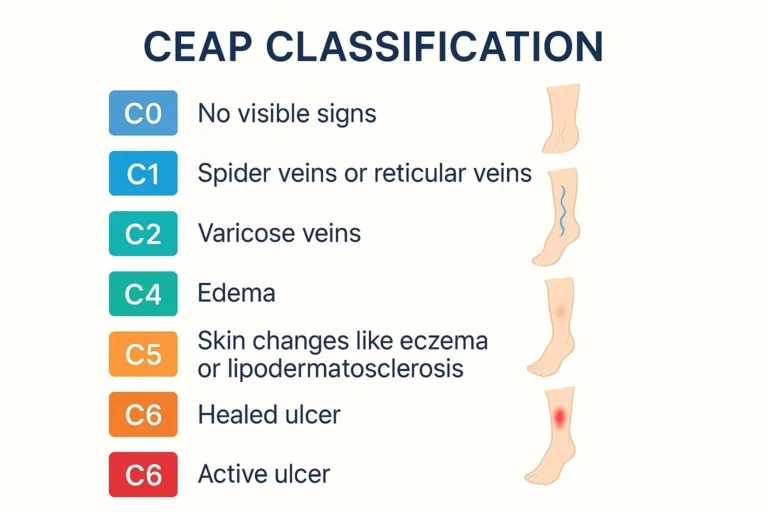 CEAP CLASSIFICATION

C0 No visible signs

C1 Spider veins or reticular veins

C2 Varicose veins

C4 Edema

C5 Skin changes like eczema or lipodermatosclerosis

C6 Healed ulcer

C6 Active ulcer